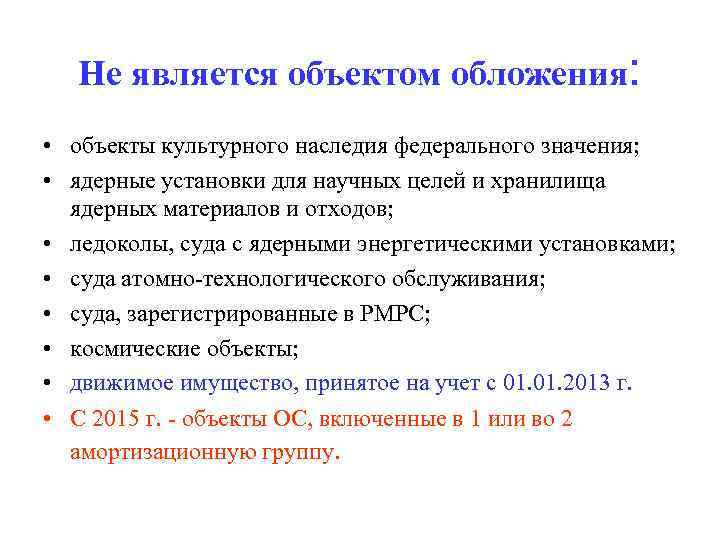 Не является объектом обложения:

• объекты культурного наследия федерального значения;
• ядерные установки для научных целей и хранилища ядерных материалов и отходов;
• ледоколы, суда с ядерными энергетическими установками;
• суда атомно-технологического обслуживания;
• суда, зарегистрированные в РМРС;
• космические объекты;
• движимое имущество, принятое на учет с 01.01.2013 г.
• С 2015 г. - объекты ОС, включенные в 1 или во 2 амортизационную группу.